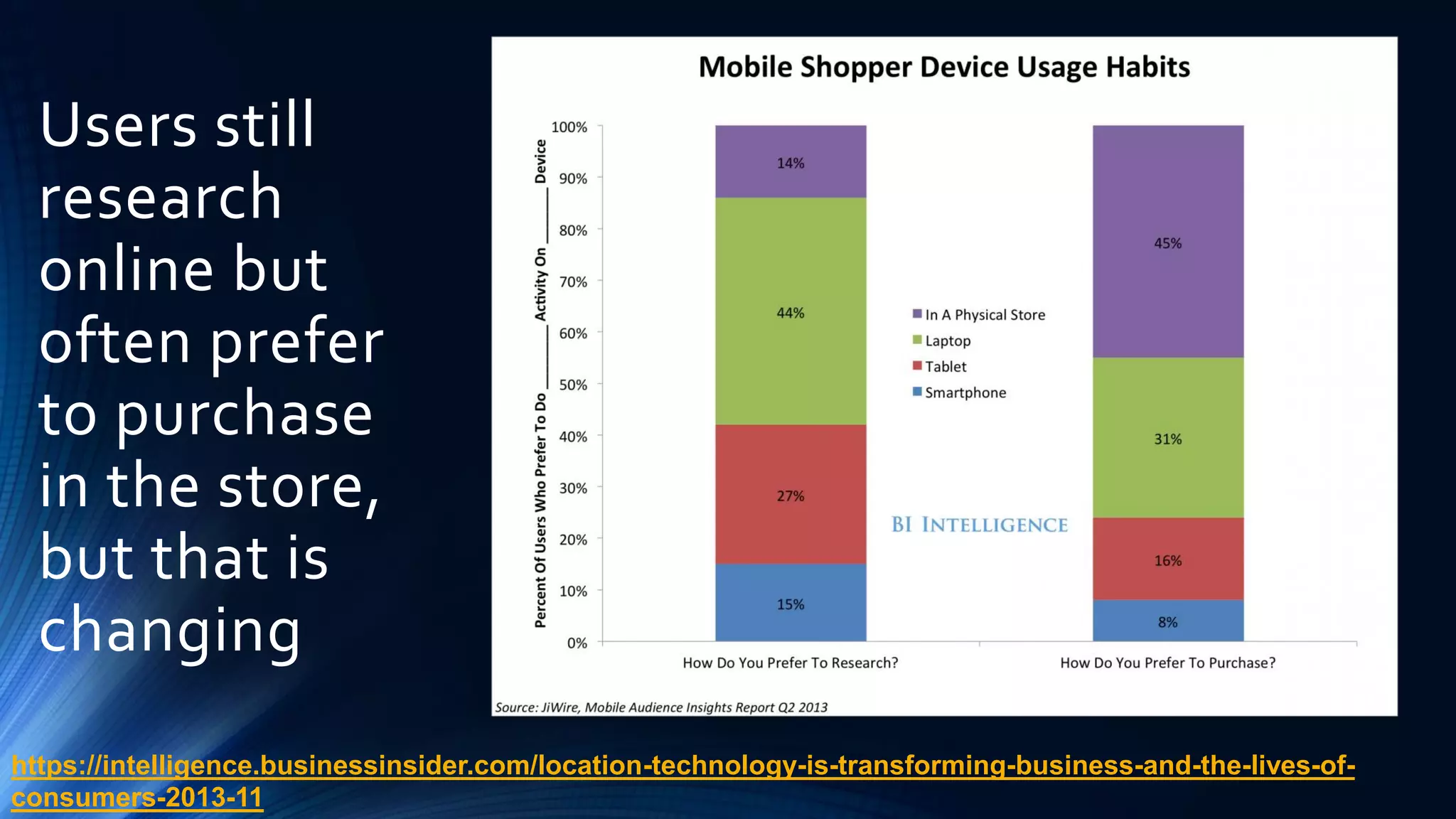 Users still research online but often prefer to purchase in the store, but that is changing

Mobile Shopper Device Usage Habits

Percent Of Users Who Prefer To Do ______ Activity On ______ Device

100%
90%
80%
70%
60%
50%
40%
30%
20%
10%
0%

14%
44%
27%
15%

45%
31%
16%
8%

In A Physical Store
Laptop
Tablet
Smartphone

BI INTELLIGENCE

How Do You Prefer To Research?
How Do You Prefer To Purchase?

Source: JiWire, Mobile Audience Insights Report Q2 2013

https://intelligence.businessinsider.com/location-technology-is-transforming-business-and-the-lives-of-consumers-2013-11